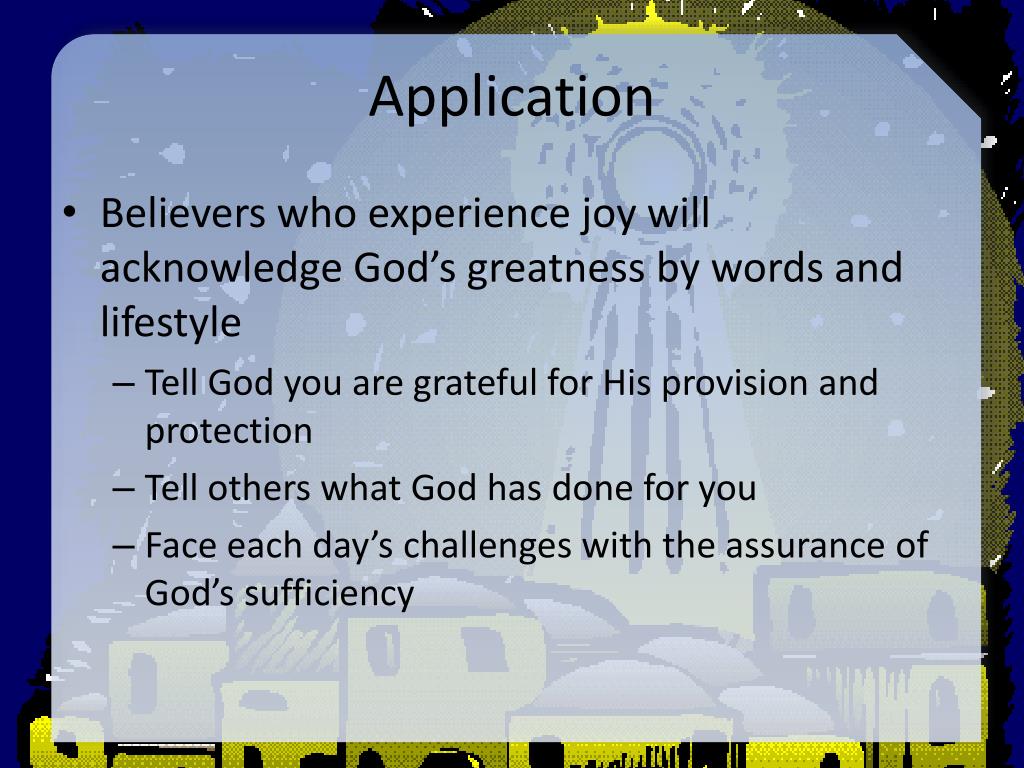 Application

• Believers who experience joy will acknowledge God’s greatness by words and lifestyle
  – Tell God you are grateful for His provision and protection
  – Tell others what God has done for you
  – Face each day’s challenges with the assurance of God’s sufficiency